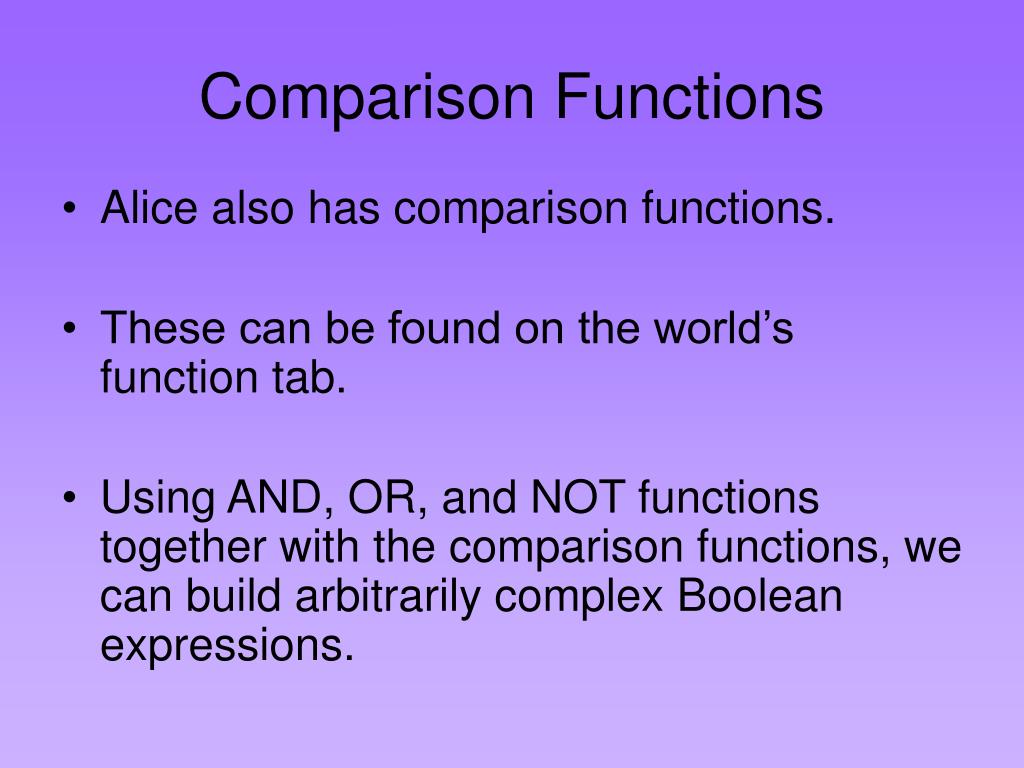 Comparison Functions

• Alice also has comparison functions.

• These can be found on the world’s function tab.

• Using AND, OR, and NOT functions together with the comparison functions, we can build arbitrarily complex Boolean expressions.